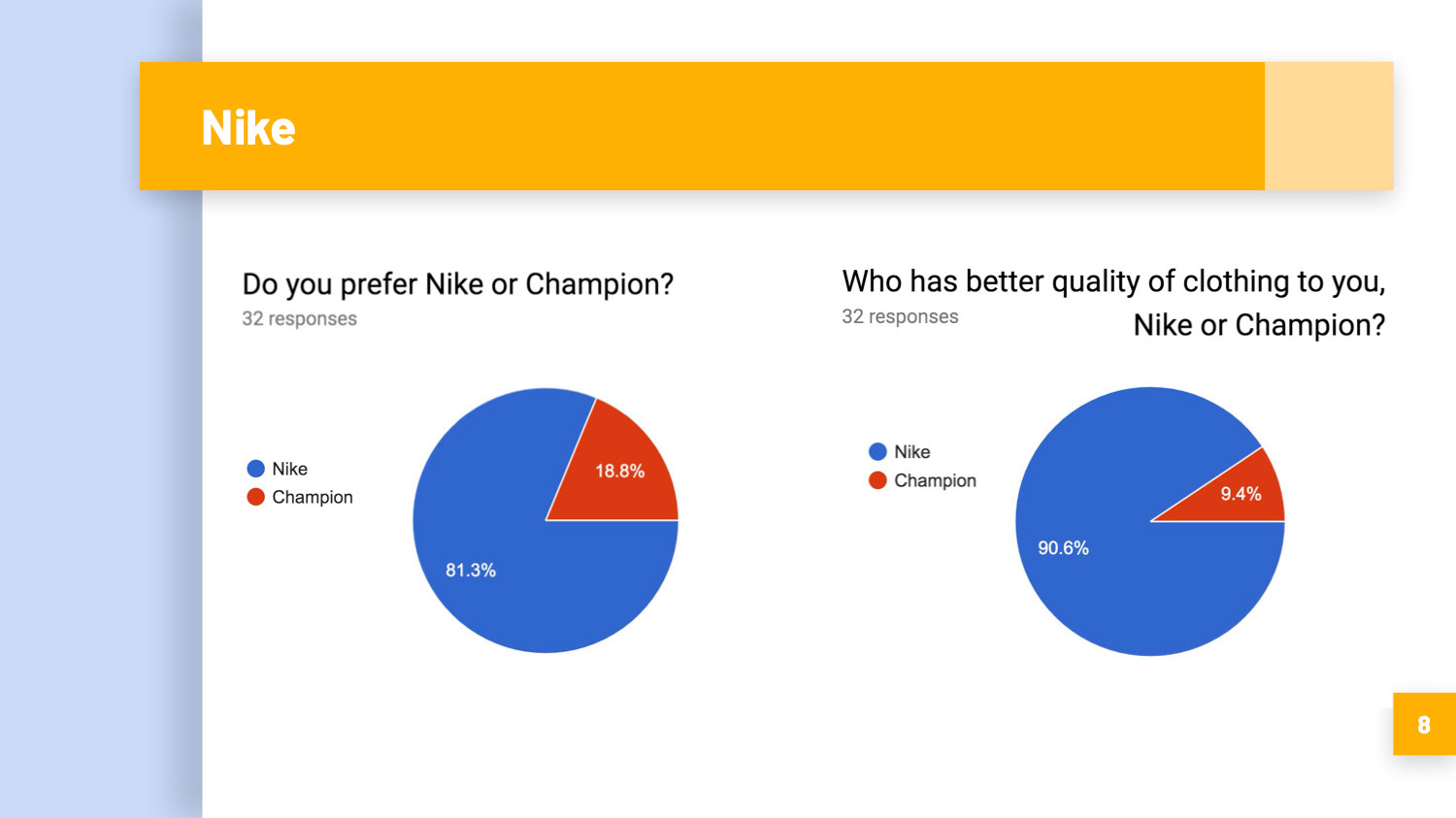 Nike

Do you prefer Nike or Champion?
32 responses

Nike
Champion

18.8%
81.3%

Who has better quality of clothing to you, Nike or Champion?
32 responses

Nike
Champion

9.4%
90.6%

8